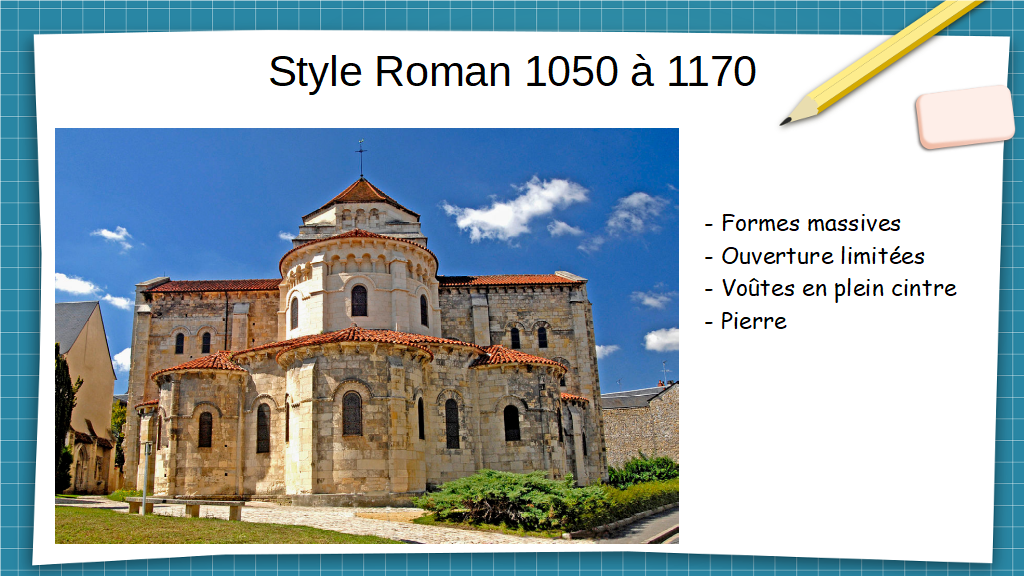 Style Roman 1050 à 1170

- Formes massives
- Ouverture limitées
- Voûtes en plein cintre
- Pierre